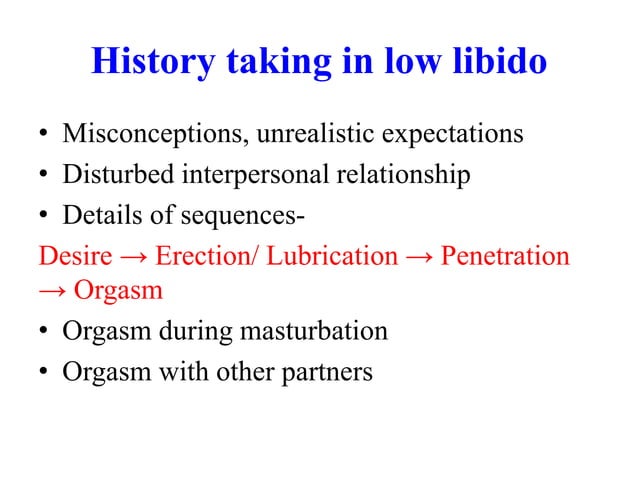 History taking in low libido

• Misconceptions, unrealistic expectations
• Disturbed interpersonal relationship
• Details of sequences-

Desire → Erection/ Lubrication → Penetration → Orgasm

• Orgasm during masturbation
• Orgasm with other partners